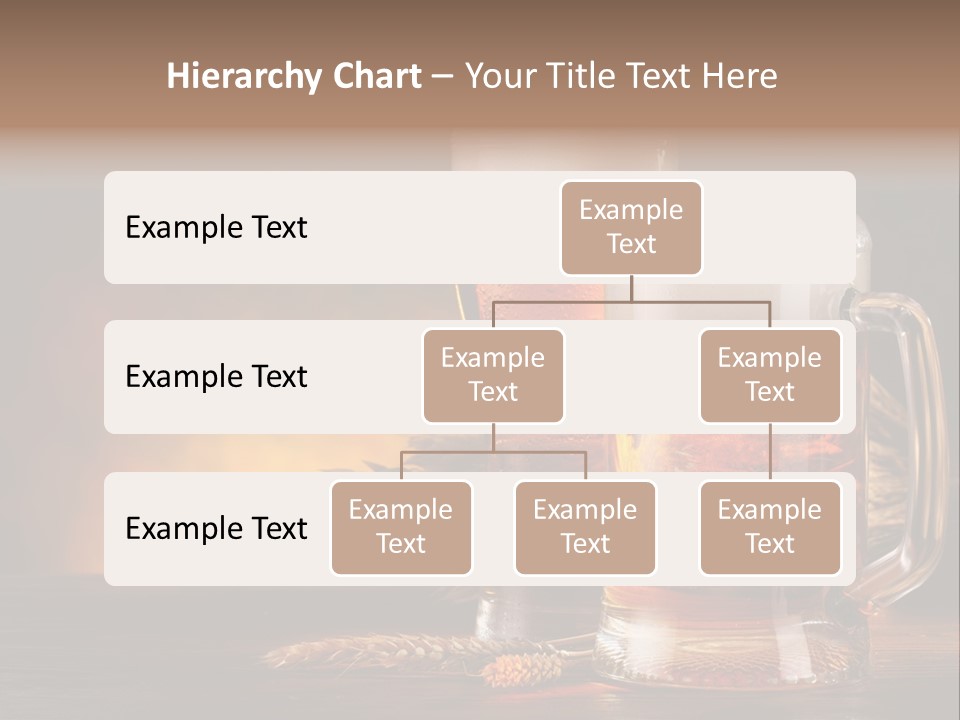 Hierarchy Chart – Your Title Text Here

Example Text

Example Text

Example Text

Example Text

Example Text

Example Text

Example Text

Example Text

Example Text